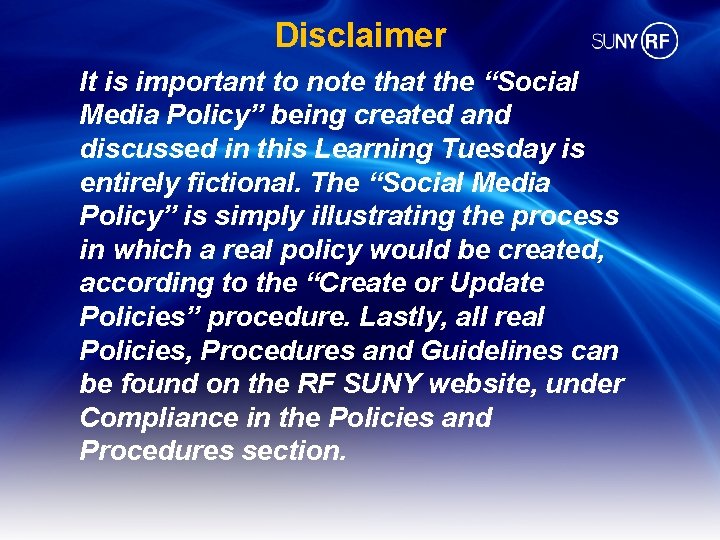 Disclaimer

SUNY RF

It is important to note that the “Social Media Policy” being created and discussed in this Learning Tuesday is entirely fictional. The “Social Media Policy” is simply illustrating the process in which a real policy would be created, according to the “Create or Update Policies” procedure. Lastly, all real Policies, Procedures and Guidelines can be found on the RF SUNY website, under Compliance in the Policies and Procedures section.